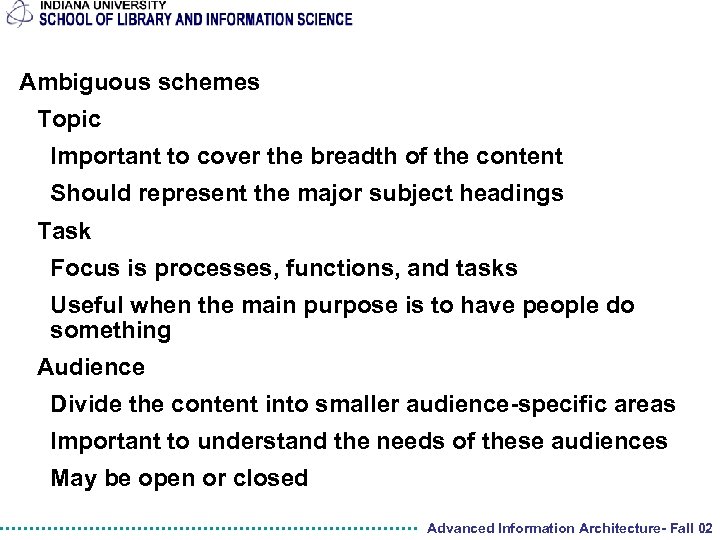 INDIANA UNIVERSITY
SCHOOL OF LIBRARY AND INFORMATION SCIENCE

Ambiguous schemes

Topic

Important to cover the breadth of the content

Should represent the major subject headings

Task

Focus is processes, functions, and tasks

Useful when the main purpose is to have people do something

Audience

Divide the content into smaller audience-specific areas

Important to understand the needs of these audiences

May be open or closed

Advanced Information Architecture- Fall 02